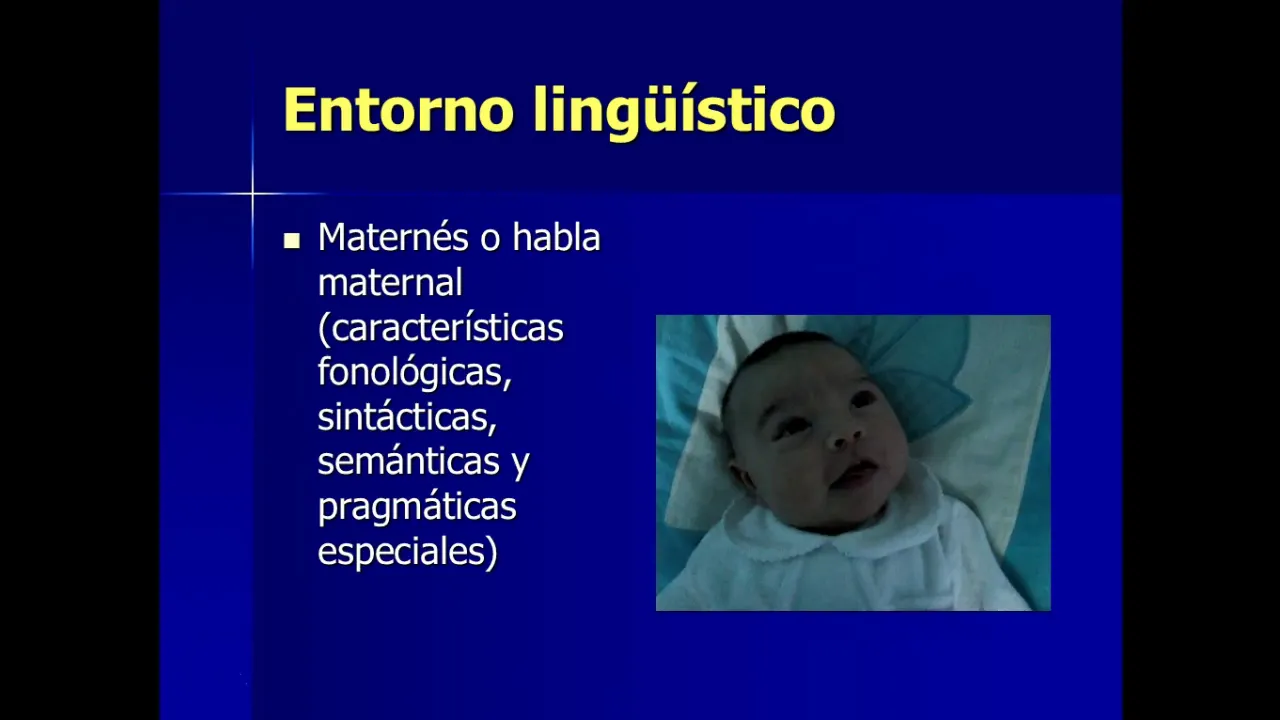 Entorno lingüístico

■ Maternés o habla maternal (características fonológicas, sintácticas, semánticas y pragmáticas especiales)